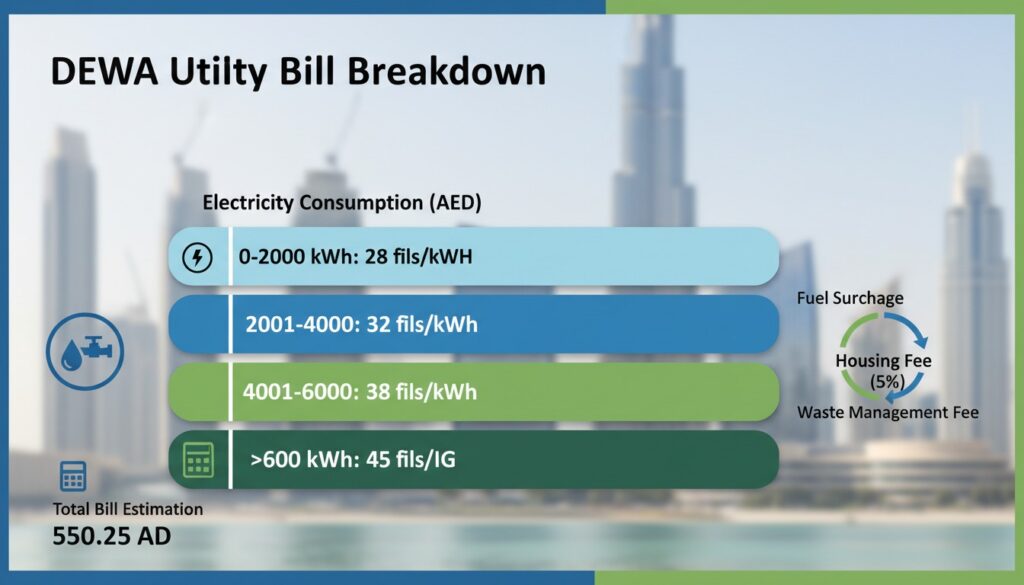 DEWA Utilty Bill Breakdown

Electricity Consumption (AED)

0-2000 kWh: 28 fils/kWH

2001-4000: 32 fils/kWh

4001-6000: 38 fils/kWh

>600 kWh: 45 fils/IG

Fuel Surchage

Housing Fee (5%)

Waste Management Fee

Total Bill Estimation
550.25 AD